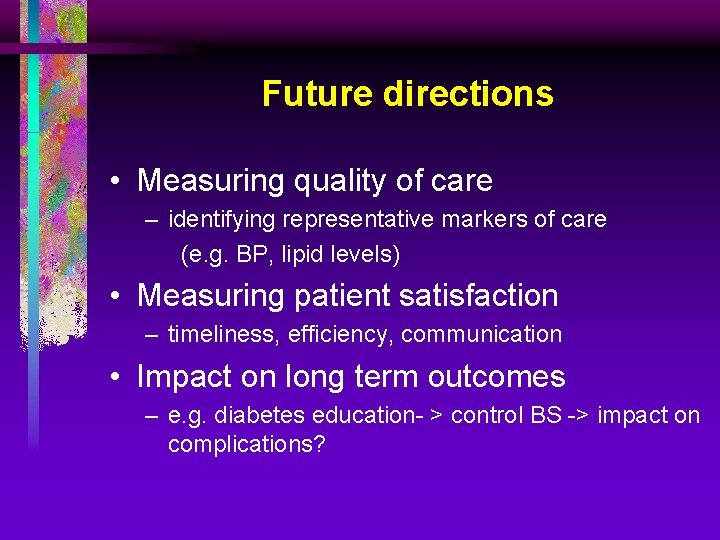 Future directions

• Measuring quality of care
– identifying representative markers of care (e.g. BP, lipid levels)

• Measuring patient satisfaction
– timeliness, efficiency, communication

• Impact on long term outcomes
– e.g. diabetes education- > control BS -> impact on complications?